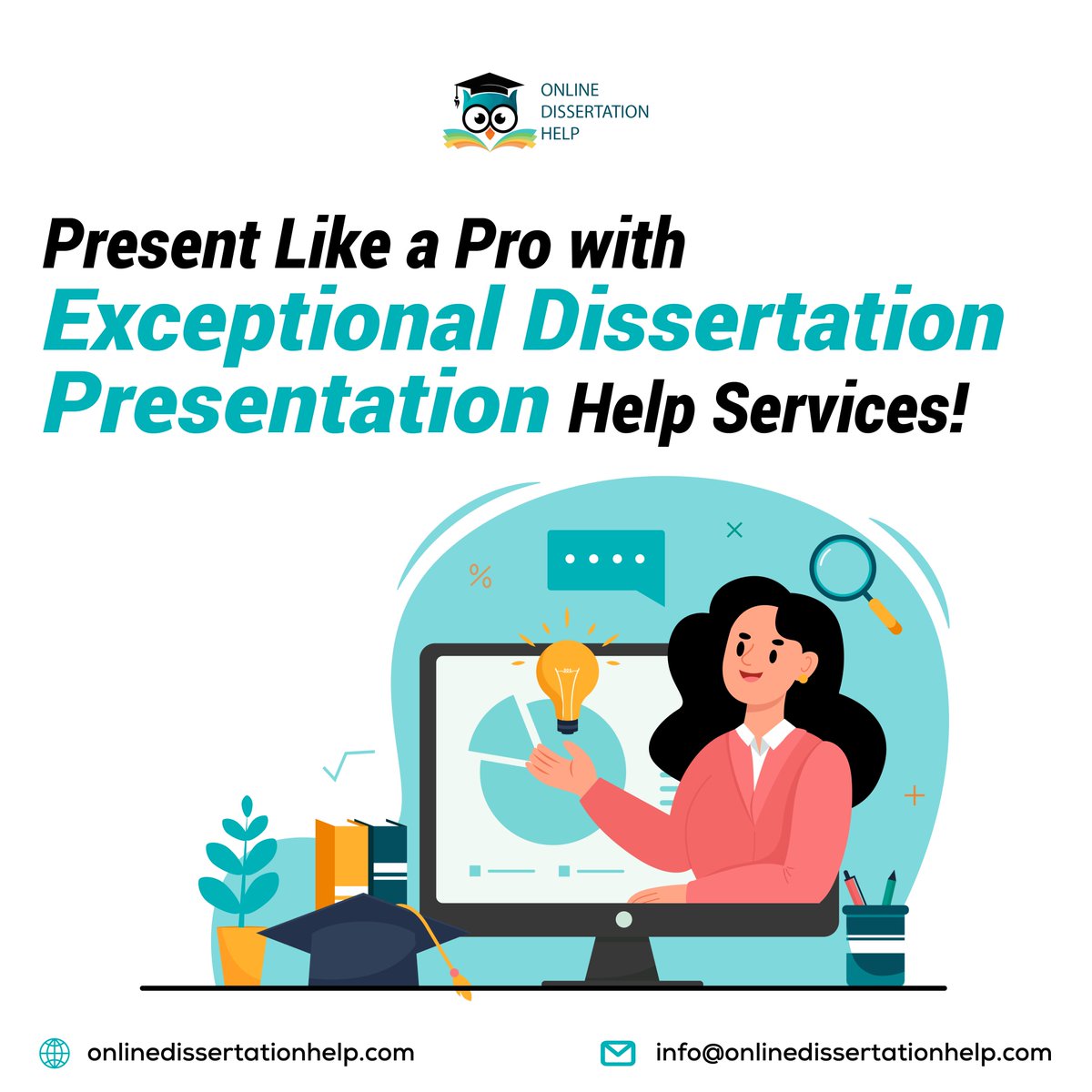 ONLINE DISSERTATION HELP

Present Like a Pro with Exceptional Dissertation Presentation Help Services!

%

onlinedissertationhelp.com

info@onlinedissertationhelp.com